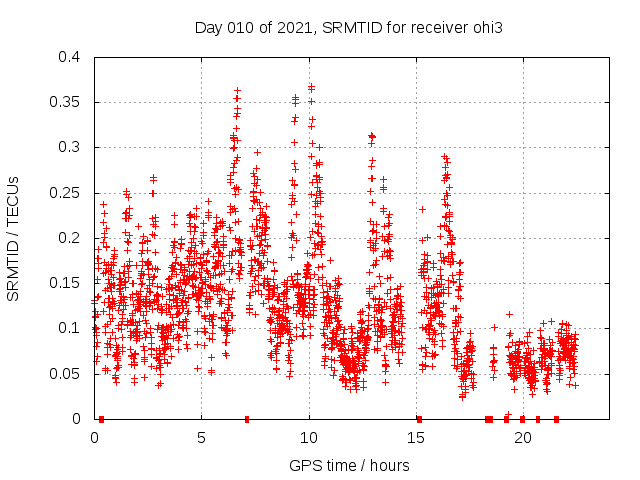 Day 010 of 2021, SRMTID for receiver ohi3

SRMTID / TECUs

0.4
0.35
0.3
0.25
0.2
0.15
0.1
0.05
0

0
5
10
15
20

GPS time / hours